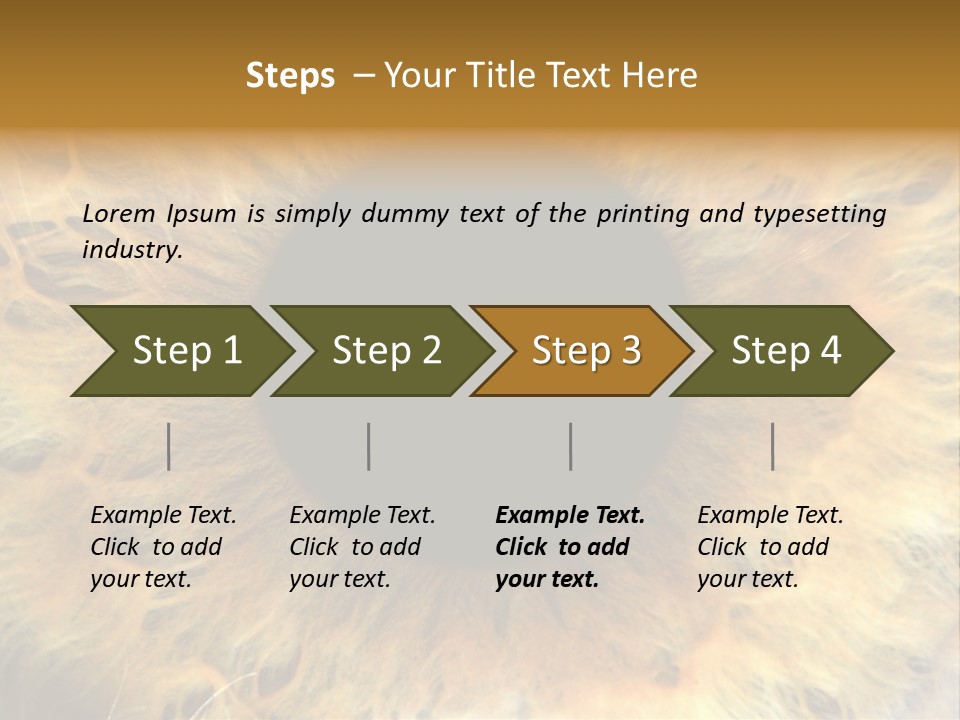 Steps – Your Title Text Here

Lorem Ipsum is simply dummy text of the printing and typesetting industry.

Step 1

Step 2

Step 3

Step 4

Example Text. Click to add your text.

Example Text. Click to add your text.

Example Text. Click to add your text.

Example Text. Click to add your text.